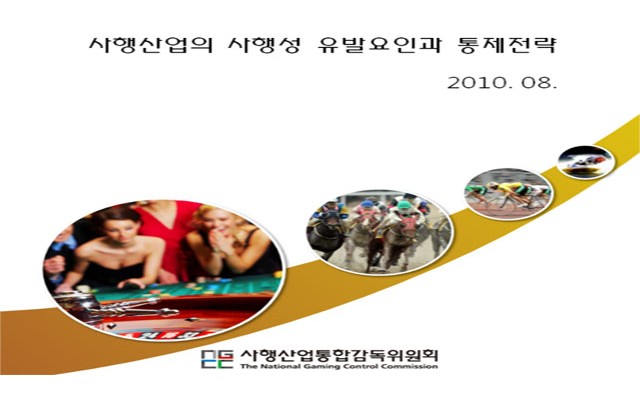 사행산업의 사행성 유발요인과 통제전략

2010. 08.

NGCC 사행산업통합감독위원회
The National Gaming Control Commission